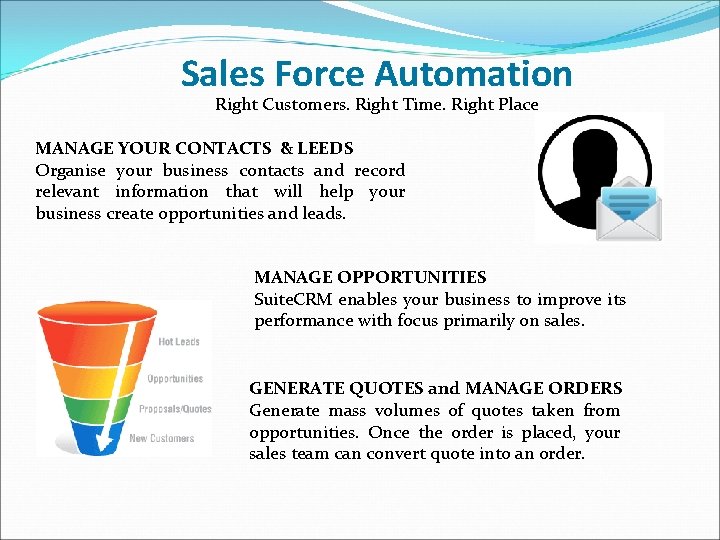 Sales Force Automation

Right Customers. Right Time. Right Place

MANAGE YOUR CONTACTS & LEEDS
Organise your business contacts and record relevant information that will help your business create opportunities and leads.

MANAGE OPPORTUNITIES
SuiteCRM enables your business to improve its performance with focus primarily on sales.

Hot Leads
Opportunities
Proposals/Quotes
New Customers

GENERATE QUOTES and MANAGE ORDERS
Generate mass volumes of quotes taken from opportunities. Once the order is placed, your sales team can convert quote into an order.